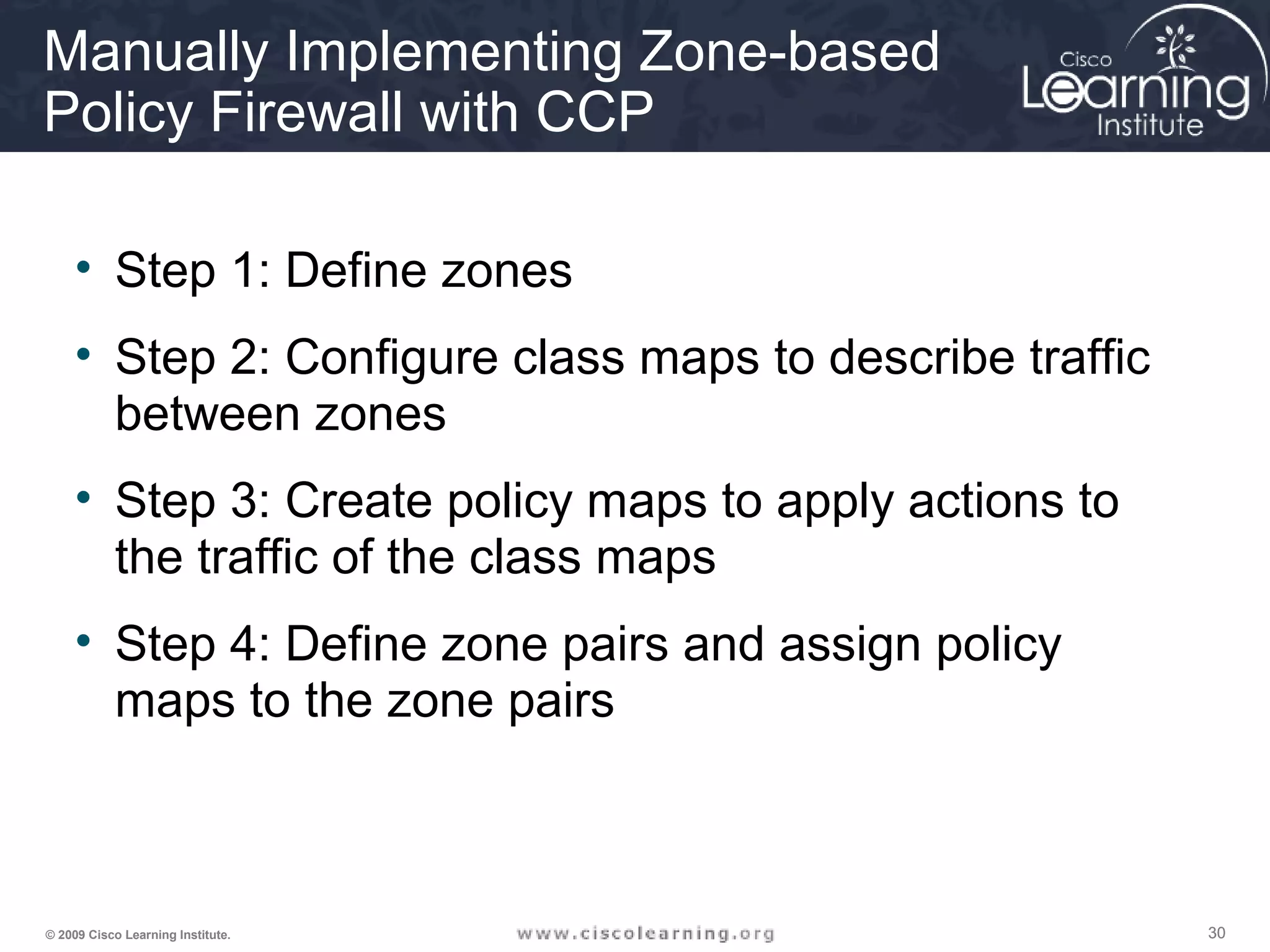 Manually Implementing Zone-based Policy Firewall with CCP

Cisco Learning Institute

• Step 1: Define zones

• Step 2: Configure class maps to describe traffic between zones

• Step 3: Create policy maps to apply actions to the traffic of the class maps

• Step 4: Define zone pairs and assign policy maps to the zone pairs

© 2009 Cisco Learning Institute.

www.ciscolearning.org

30